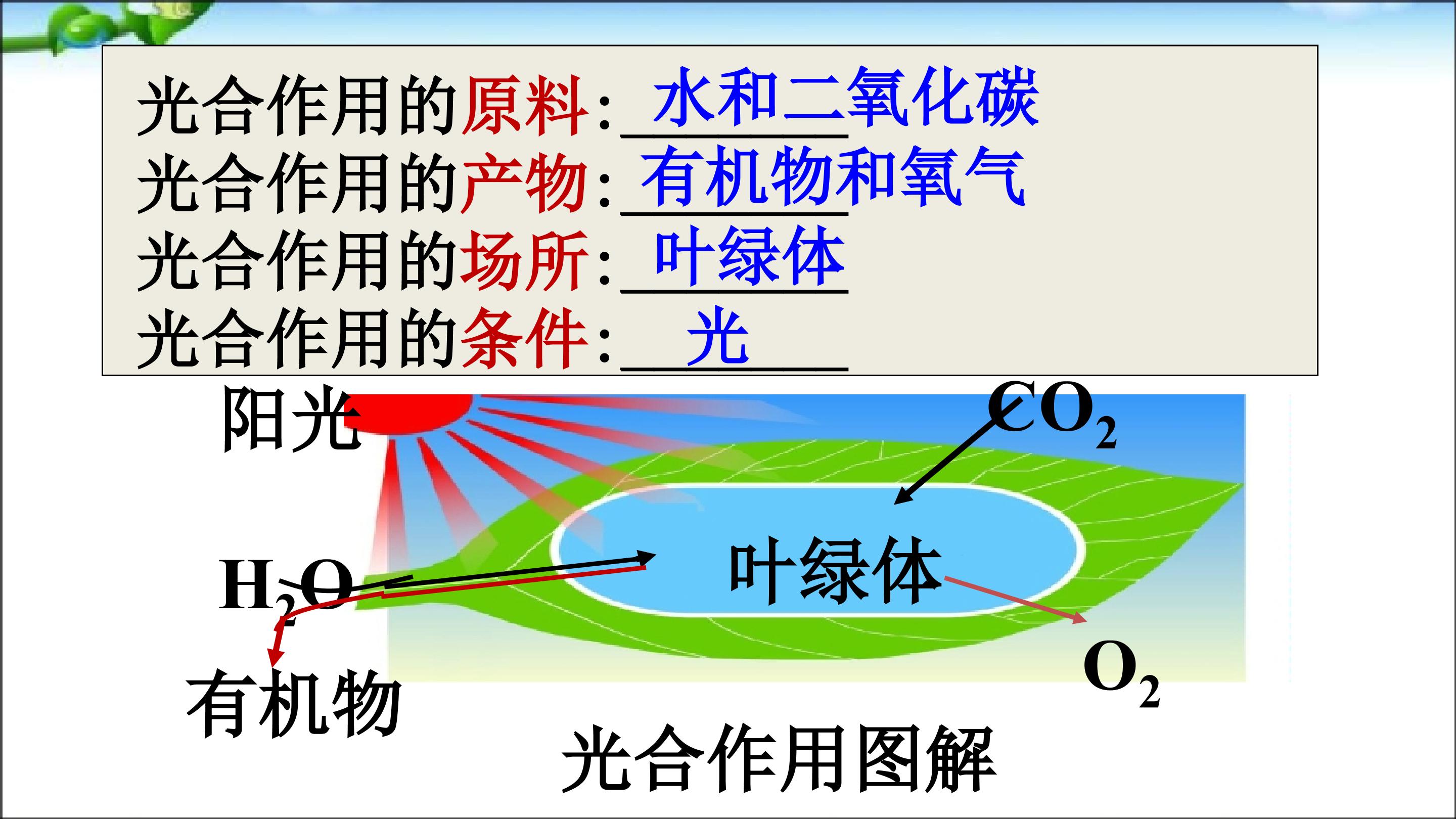 光合作用的原料：水和二氧化碳
光合作用的产物：有机物和氧气
光合作用的场所：叶绿体
光合作用的条件：光

阳光

$CO_2$

$H_2O$

叶绿体

有机物

$O_2$

光合作用图解